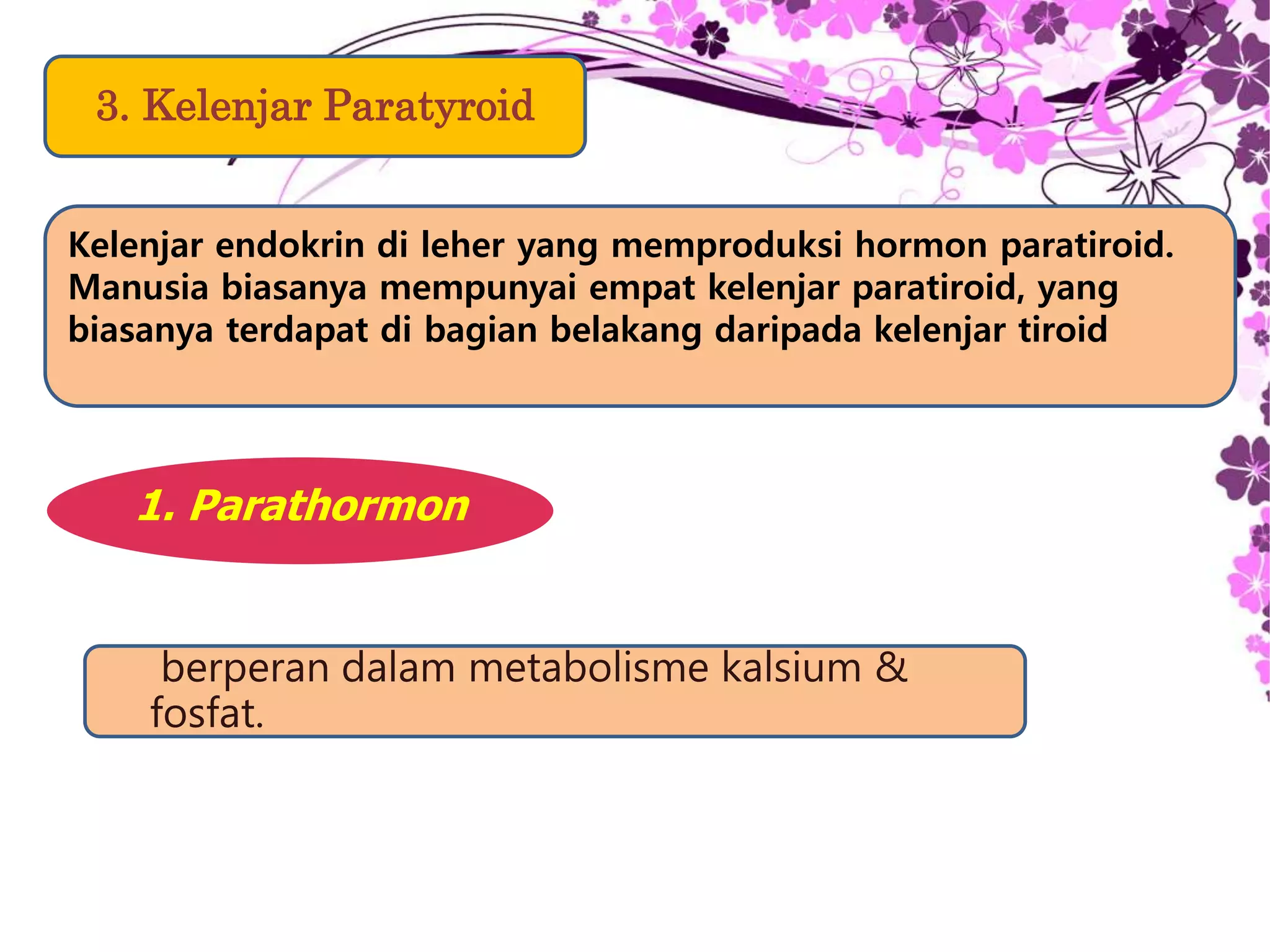 3. Kelenjar Paratyroid

Kelenjar endokrin di leher yang memproduksi hormon paratiroid. Manusia biasanya mempunyai empat kelenjar paratiroid, yang biasanya terdapat di bagian belakang daripada kelenjar tiroid

1. Parathormon

berperan dalam metabolisme kalsium & fosfat.